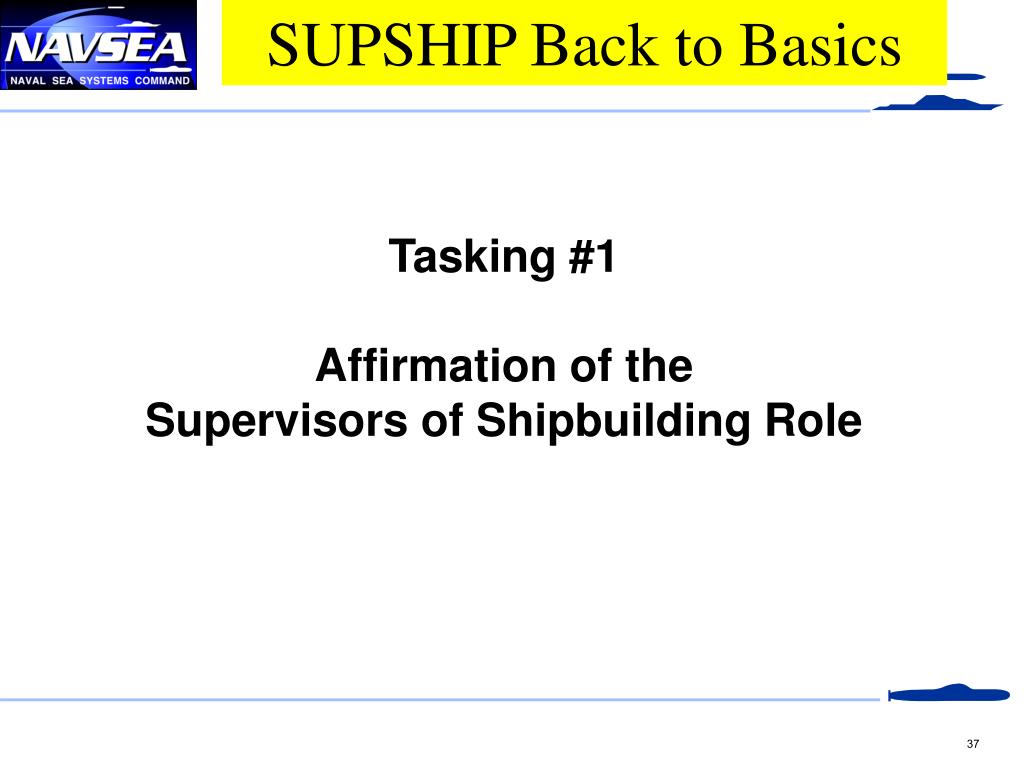 NAVSEA
NAVAL SEA SYSTEMS COMMAND

SUPSHIP Back to Basics

Tasking #1

Affirmation of the
Supervisors of Shipbuilding Role

37